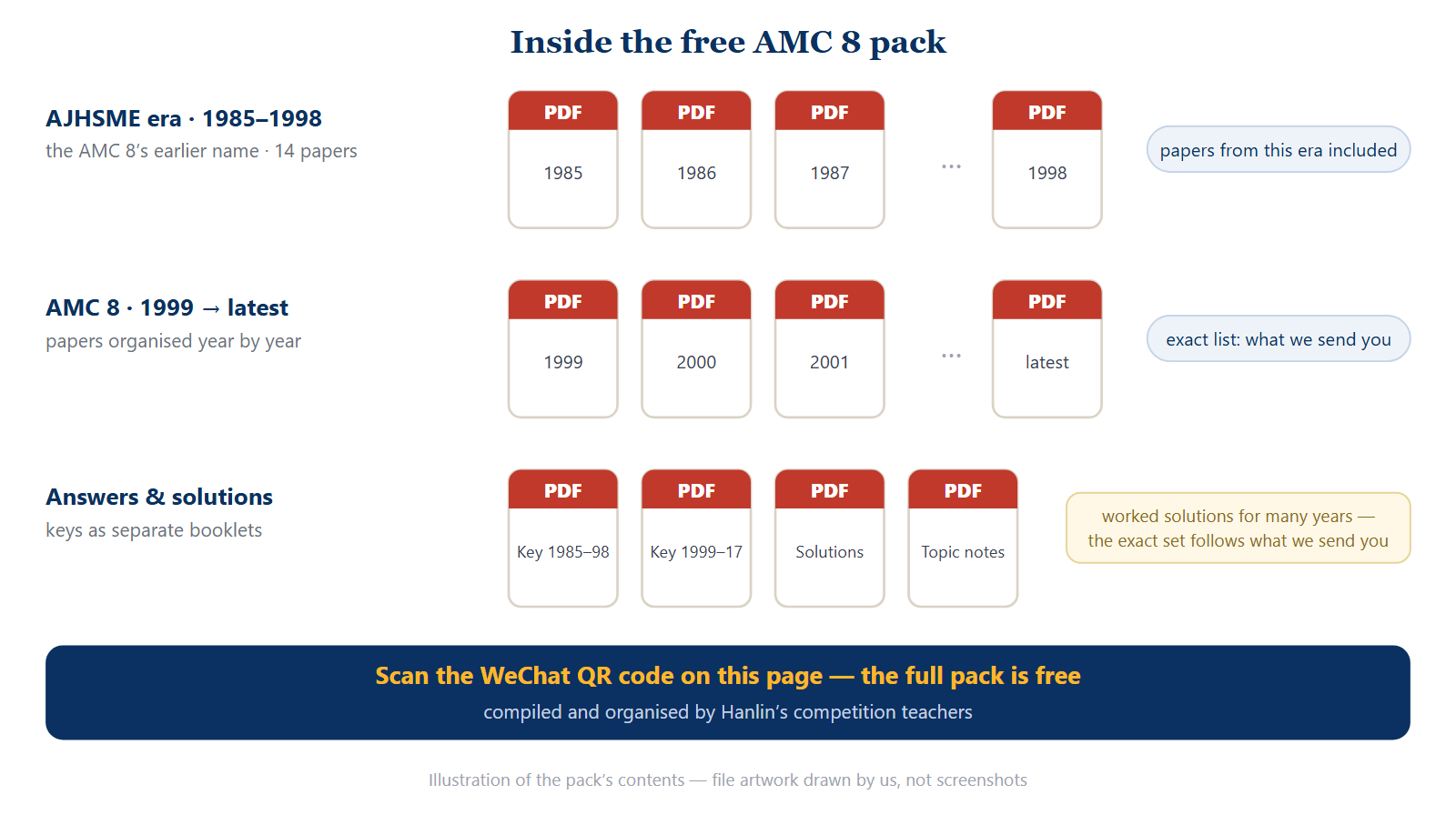 Inside the free AMC 8 pack

AJHSME era · 1985–1998
the AMC 8's earlier name · 14 papers

PDF
1985

PDF
1986

PDF
1987

...

PDF
1998

papers from this era included

AMC 8 · 1999 → latest
papers organised year by year

PDF
1999

PDF
2000

PDF
2001

...

PDF
latest

exact list: what we send you

Answers & solutions
keys as separate booklets

PDF
Key 1985–98

PDF
Key 1999–17

PDF
Solutions

PDF
Topic notes

worked solutions for many years — the exact set follows what we send you

Scan the WeChat QR code on this page — the full pack is free
compiled and organised by Hanlin's competition teachers

Illustration of the pack's contents — file artwork drawn by us, not screenshots